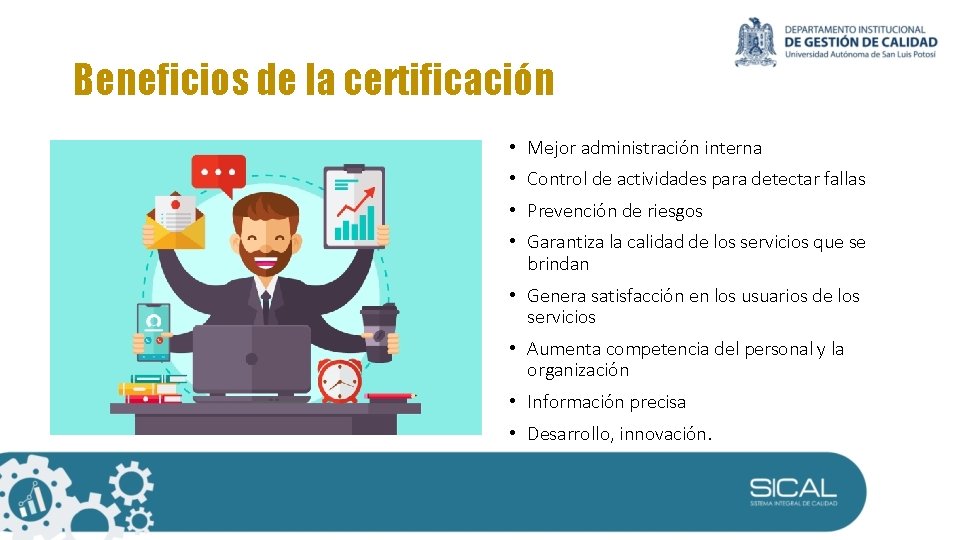 DEPARTAMENTO INSTITUCIONAL
DE GESTIÓN DE CALIDAD
Universidad Autónoma de San Luis Potosí

Beneficios de la certificación

• Mejor administración interna
• Control de actividades para detectar fallas
• Prevención de riesgos
• Garantiza la calidad de los servicios que se brindan
• Genera satisfacción en los usuarios de los servicios
• Aumenta competencia del personal y la organización
• Información precisa
• Desarrollo, innovación.

SICAL
SISTEMA INTEGRAL DE CALIDAD